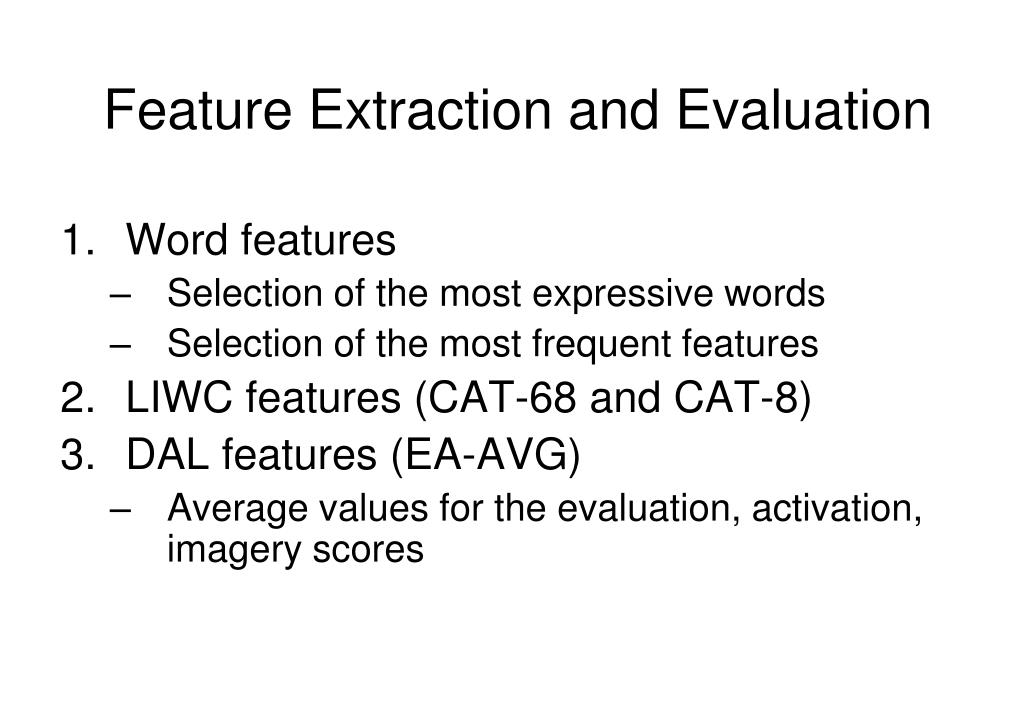 Feature Extraction and Evaluation

1. Word features
– Selection of the most expressive words
– Selection of the most frequent features
2. LIWC features (CAT-68 and CAT-8)
3. DAL features (EA-AVG)
– Average values for the evaluation, activation, imagery scores